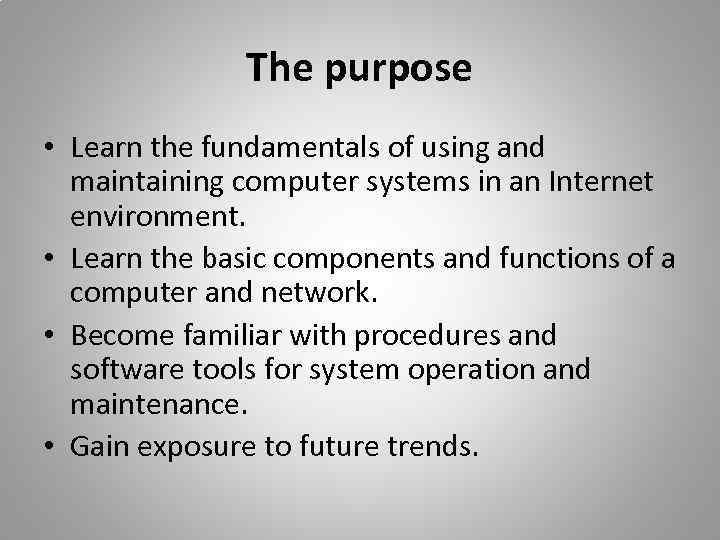 The purpose

• Learn the fundamentals of using and maintaining computer systems in an Internet environment.
• Learn the basic components and functions of a computer and network.
• Become familiar with procedures and software tools for system operation and maintenance.
• Gain exposure to future trends.